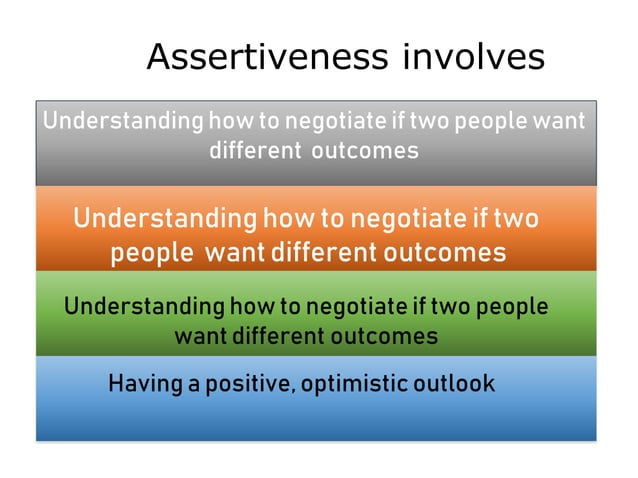 Assertiveness involves

Understanding how to negotiate if two people want different outcomes

Understanding how to negotiate if two people want different outcomes

Understanding how to negotiate if two people want different outcomes

Having a positive, optimistic outlook